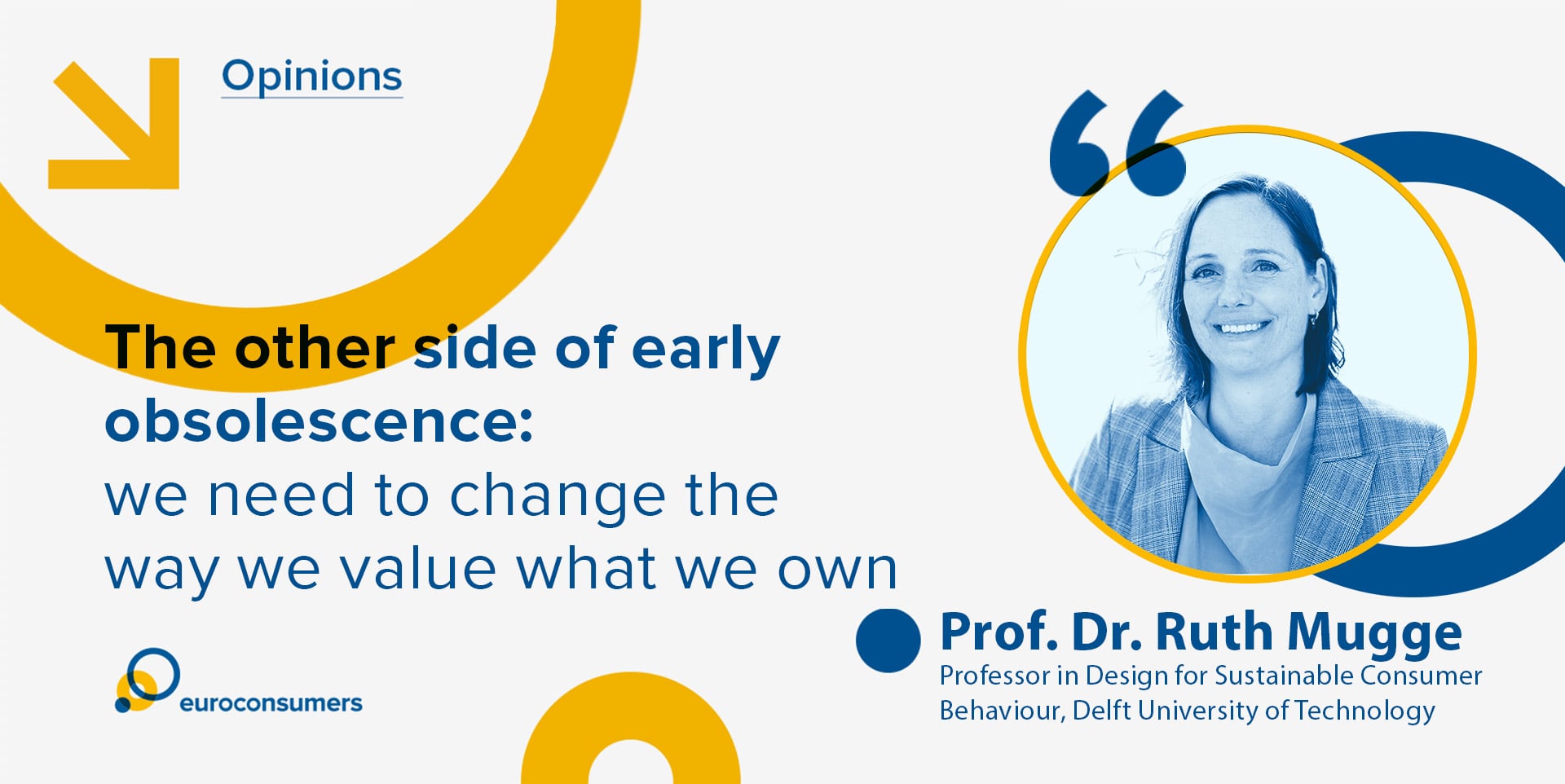 Opinions

The other side of early obsolescence:
we need to change the way we value what we own

euroconsumers

Prof. Dr. Ruth Mugge
Professor in Design for Sustainable Consumer Behaviour, Delft University of Technology